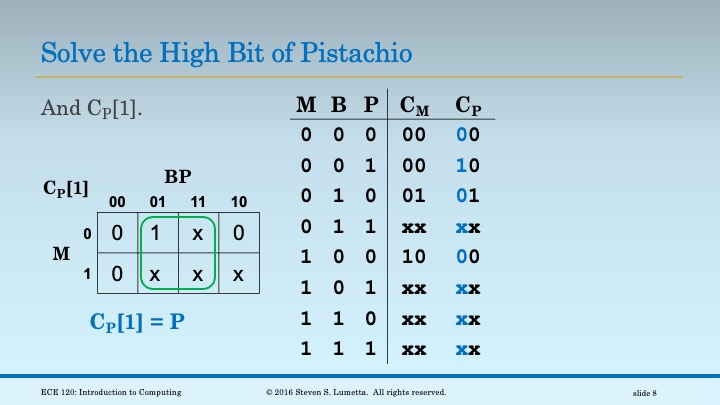 Solve the High Bit of Pistachio

And $C_P[1]$.

$C_P[1]$

BP

| M | 00 | 01 | 11 | 10 |
|---|---|---|---|---|
| 0 | 0 | 1 | x | 0 |
| 1 | 0 | x | x | x |

$C_P[1] = P$

| M | B | P | $C_M$ | $C_P$ |
|---|---|---|---|---|
| 0 | 0 | 0 | 00 | 00 |
| 0 | 0 | 1 | 00 | 10 |
| 0 | 1 | 0 | 01 | 01 |
| 0 | 1 | 1 | xx | xx |
| 1 | 0 | 0 | 10 | 00 |
| 1 | 0 | 1 | xx | xx |
| 1 | 1 | 0 | xx | xx |
| 1 | 1 | 1 | xx | xx |

ECE 120: Introduction to Computing

© 2016 Steven S. Lumetta. All rights reserved.

slide 8